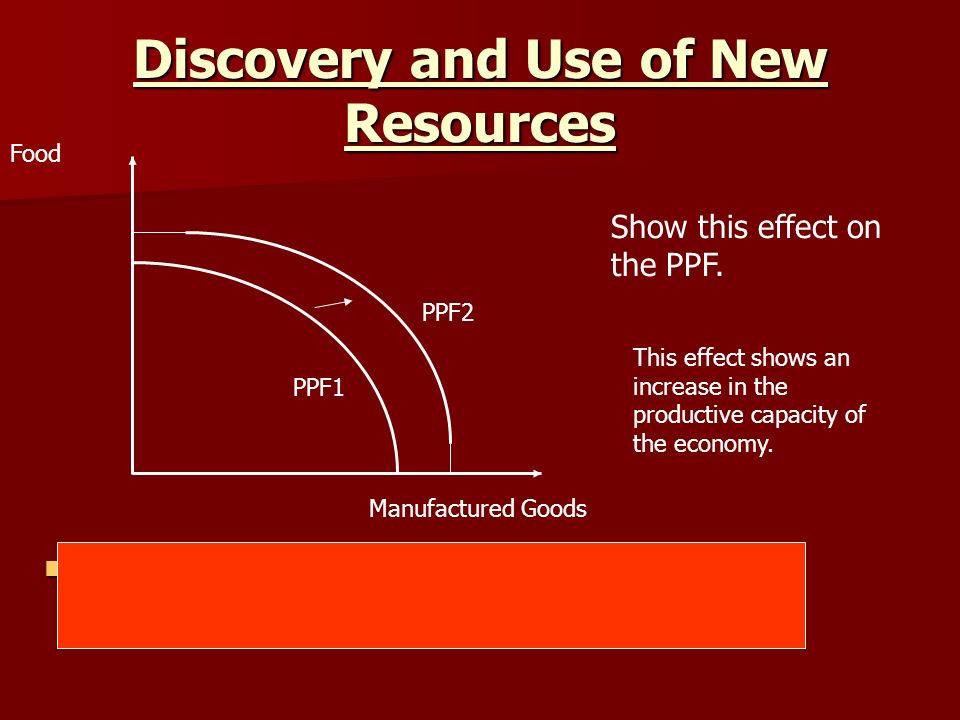 Discovery and Use of New Resources

Food

PPF2

PPF1

Manufactured Goods

Show this effect on the PPF.

This effect shows an increase in the productive capacity of the economy.